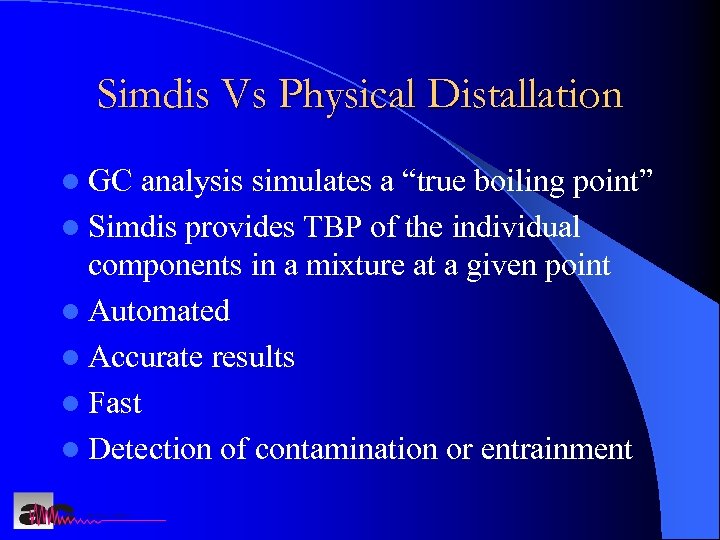 Simdis Vs Physical Distallation

- GC analysis simulates a “true boiling point”
- Simdis provides TBP of the individual components in a mixture at a given point
- Automated
- Accurate results
- Fast
- Detection of contamination or entrainment